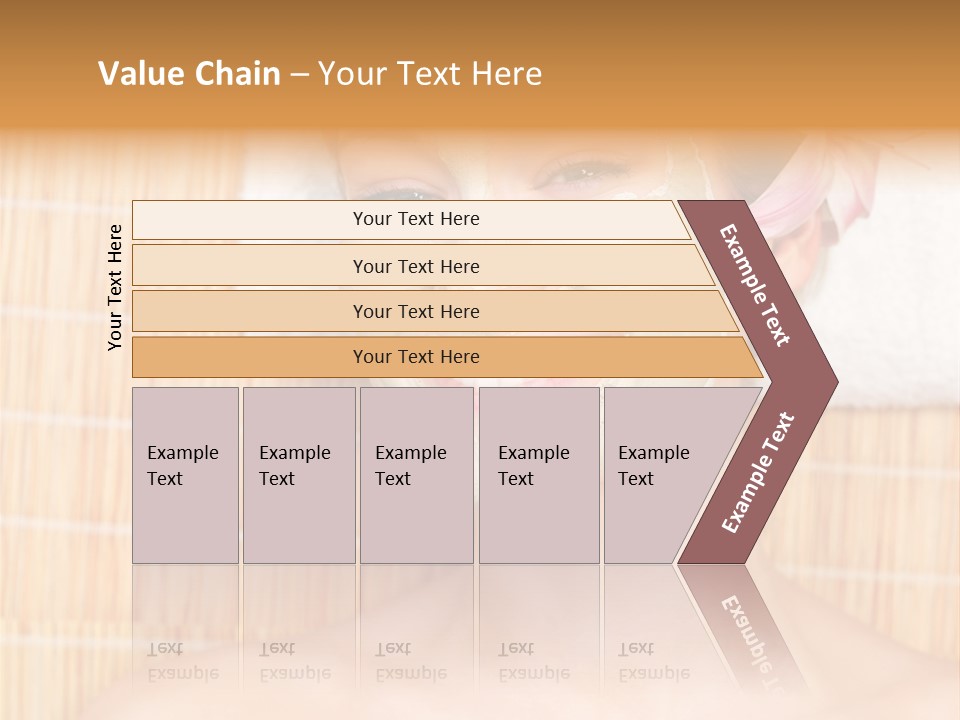 Value Chain – Your Text Here

Your Text Here

Your Text Here

Your Text Here

Your Text Here

Your Text Here

Example Text

Example Text

Example Text

Example Text

Example Text

Example Text

Example Text